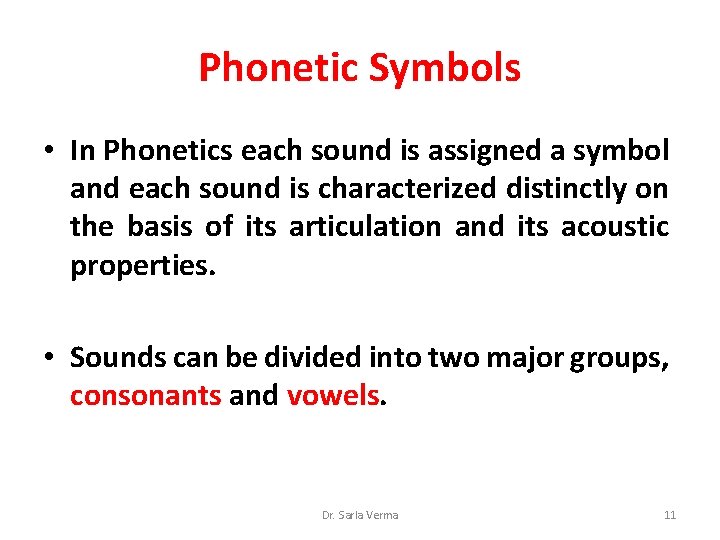 Phonetic Symbols

• In Phonetics each sound is assigned a symbol and each sound is characterized distinctly on the basis of its articulation and its acoustic properties.

• Sounds can be divided into two major groups, consonants and vowels.

Dr. Sarla Verma

11